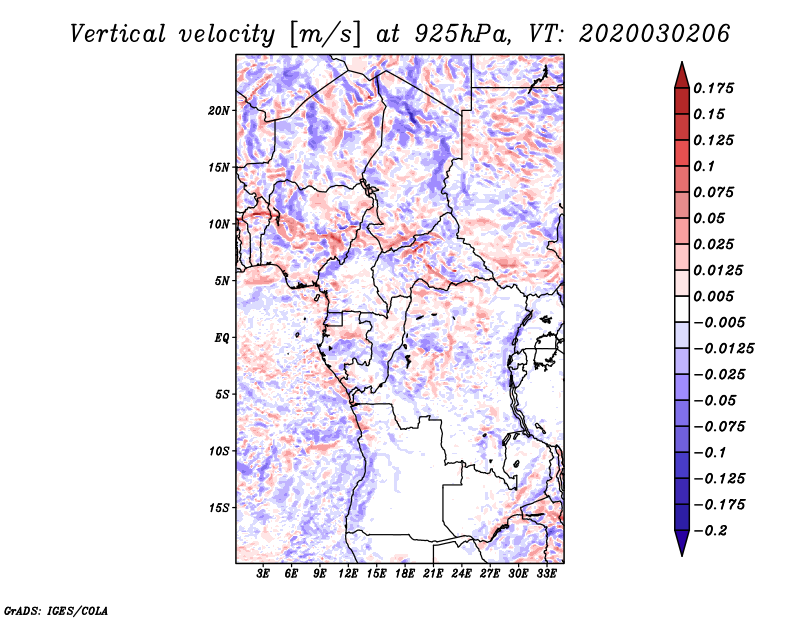 Vertical velocity [m/s] at 925hPa, VT: 2020030206

20N
15N
10N
5N
EQ
5S
10S
15S

3E 6E 9E 12E 15E 18E 21E 24E 27E 30E 33E

0.175
0.15
0.125
0.1
0.075
0.05
0.025
0.0125
0.005
−0.005
−0.0125
−0.025
−0.05
−0.075
−0.1
−0.125
−0.175
−0.2

GrADS: IGES/COLA